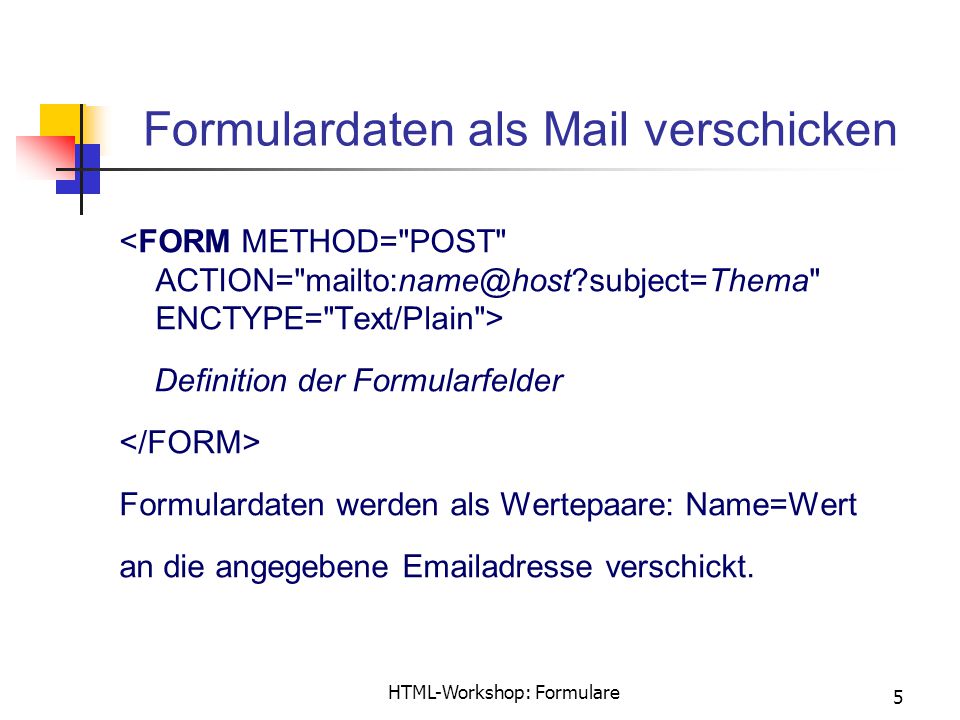 Formulardaten als Mail verschicken

<FORM METHOD="POST" ACTION="mailto:name@host?subject=Thema" ENCTYPE="Text/Plain">

Definition der Formularfelder

</FORM>

Formulardaten werden als Wertepaare: Name=Wert

an die angegebene Emailadresse verschickt.

HTML-Workshop: Formulare

5